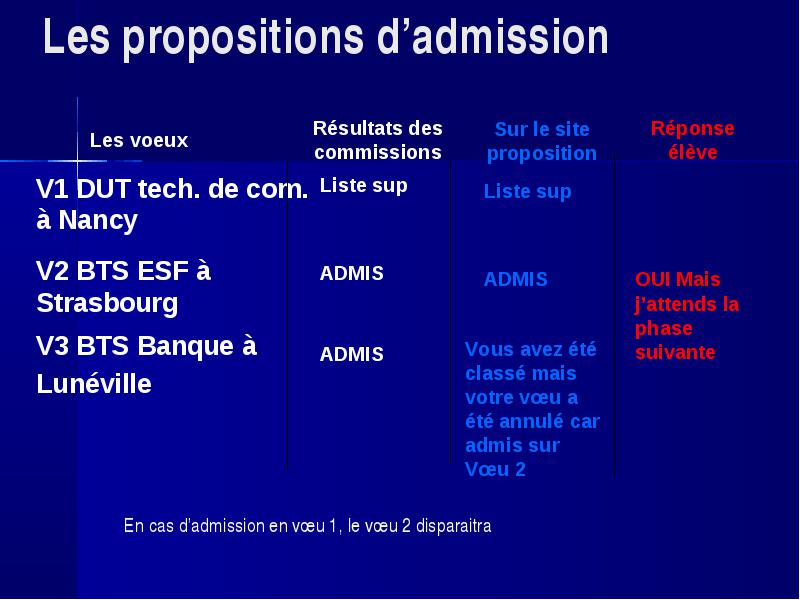 Les propositions d'admission

| Les voeux | Résultats des commissions | Sur le site proposition | Réponse élève |
|---|---|---|---|
| V1 DUT tech. de com. à Nancy | Liste sup | Liste sup | |
| V2 BTS ESF à Strasbourg | ADMIS | ADMIS | OUI Mais j'attends la phase suivante |
| V3 BTS Banque à Lunéville | ADMIS | Vous avez été classé mais votre vœu a été annulé car admis sur Vœu 2 | |

En cas d'admission en vœu 1, le vœu 2 disparaitra